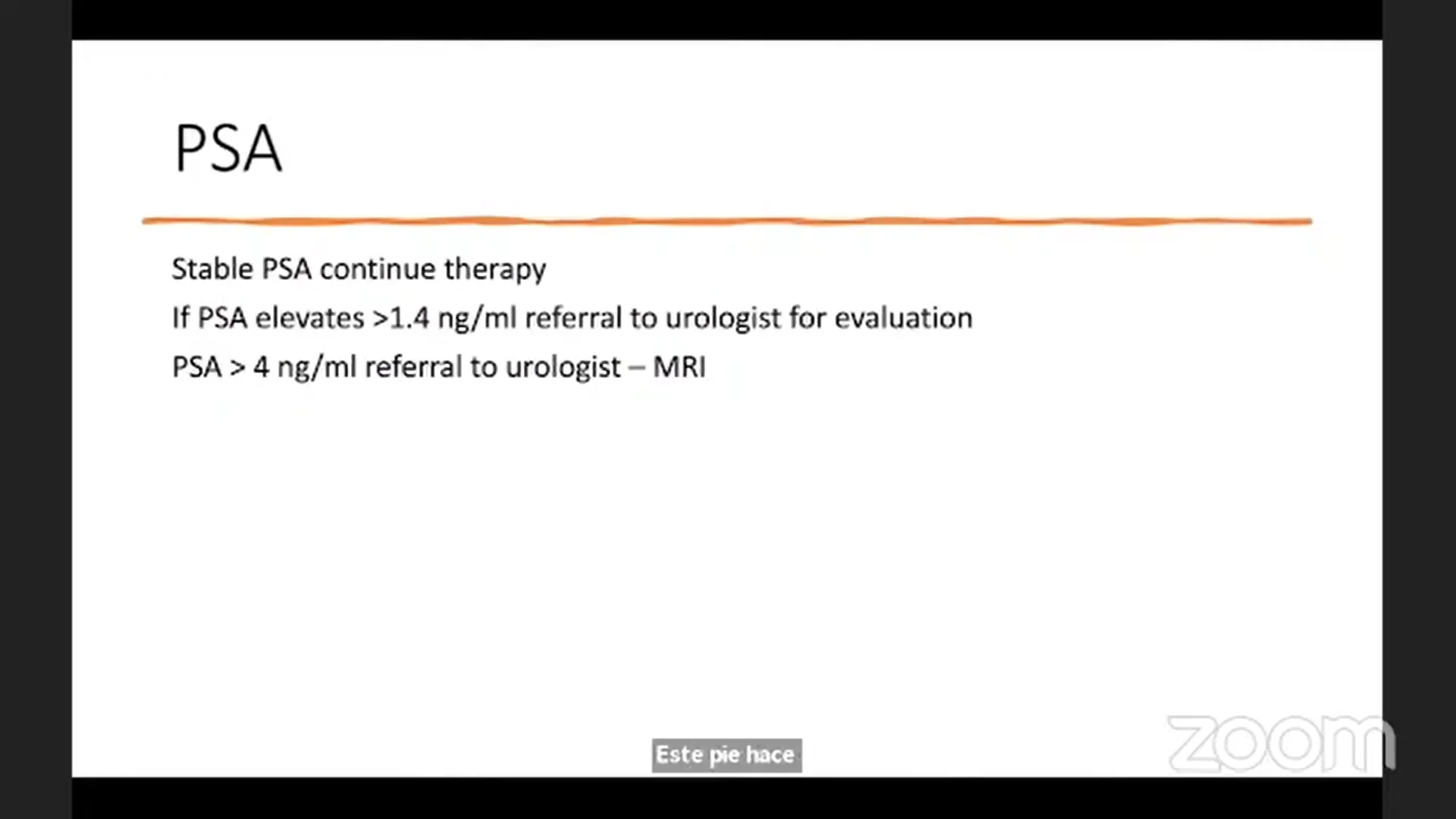 PSA

Stable PSA continue therapy

If PSA elevates >1.4 ng/ml referral to urologist for evaluation

PSA > 4 ng/ml referral to urologist – MRI

Este pie hace

zoom